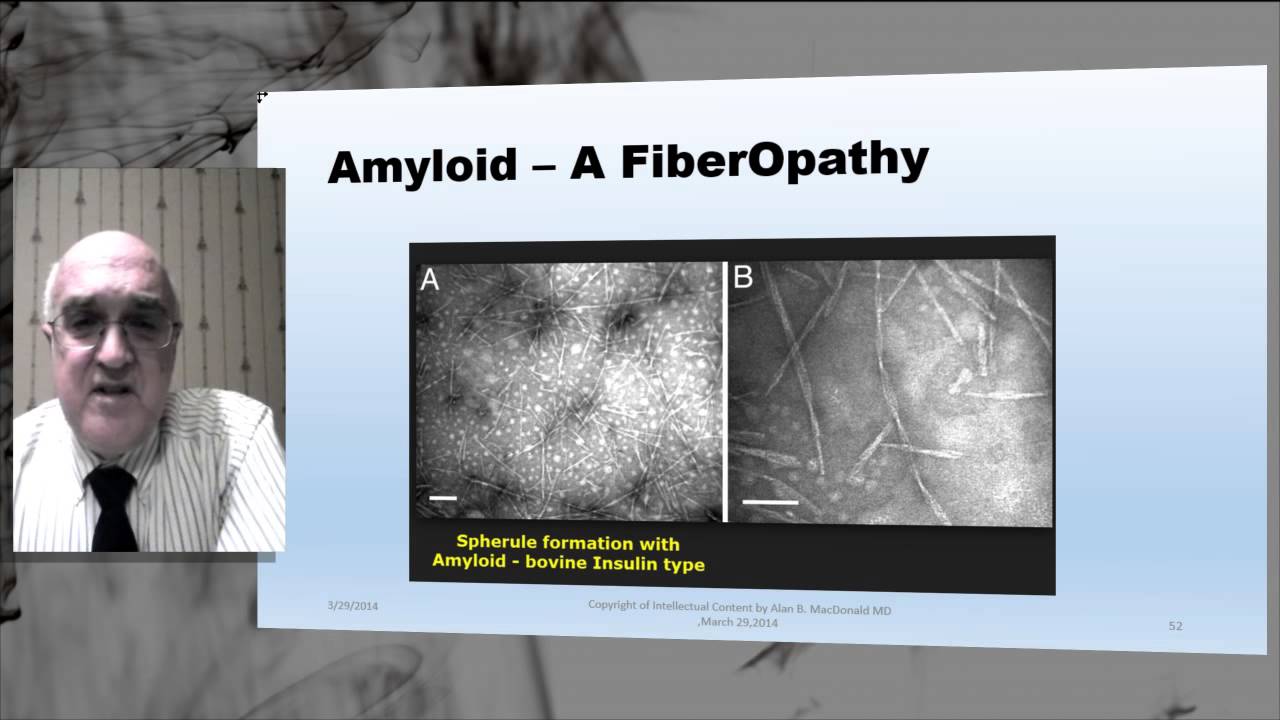 Amyloid – A FiberOpathy

A

B

Spherule formation with Amyloid - bovine Insulin type

3/29/2014

Copyright of Intellectual Content by Alan B. MacDonald MD ,March 29,2014

52